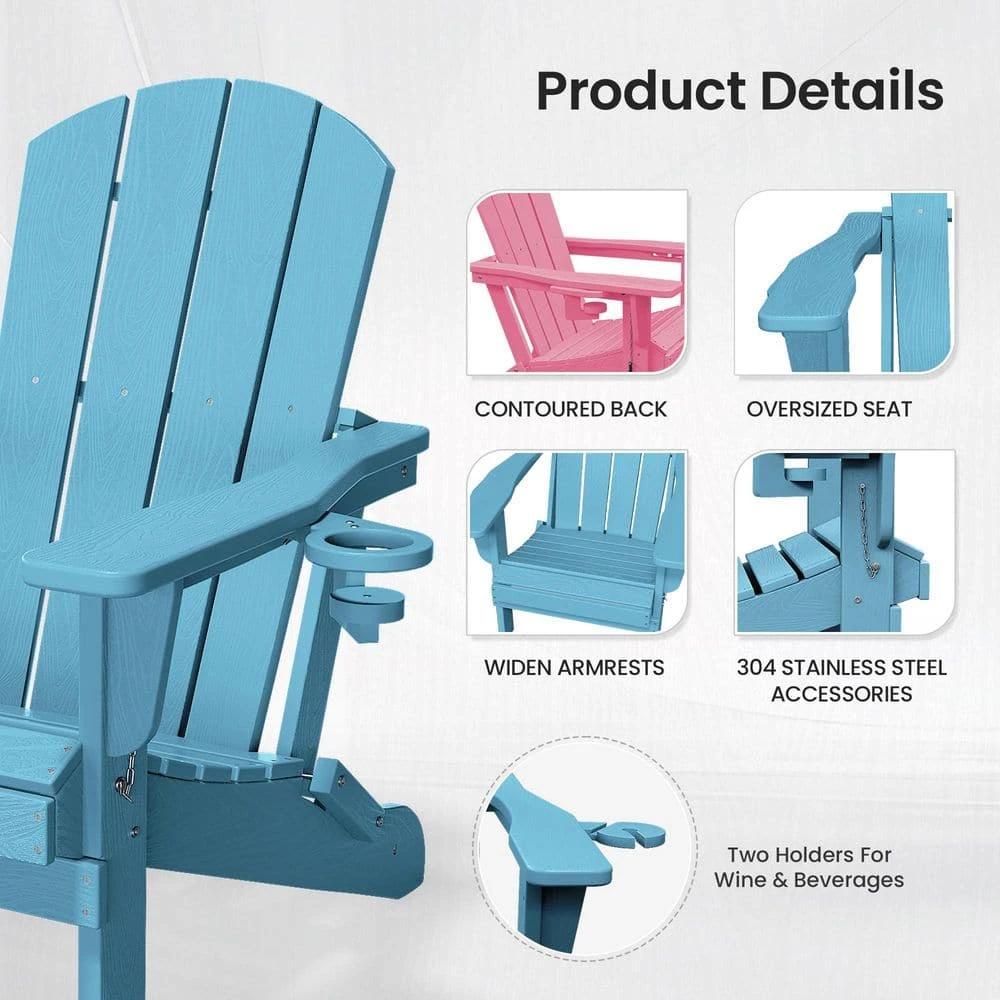 Product Details

CONTOURED BACK

OVERSIZED SEAT

WIDEN ARMRESTS

304 STAINLESS STEEL ACCESSORIES

Two Holders For Wine & Beverages